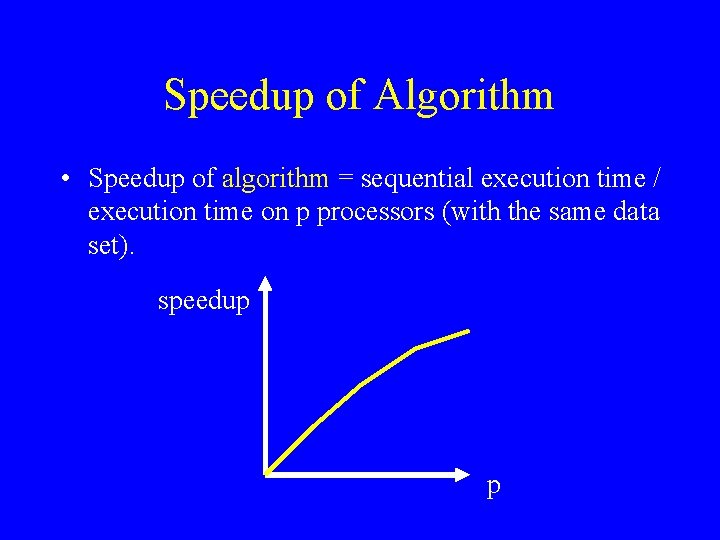 Speedup of Algorithm

• Speedup of algorithm = sequential execution time / execution time on p processors (with the same data set).

speedup

p